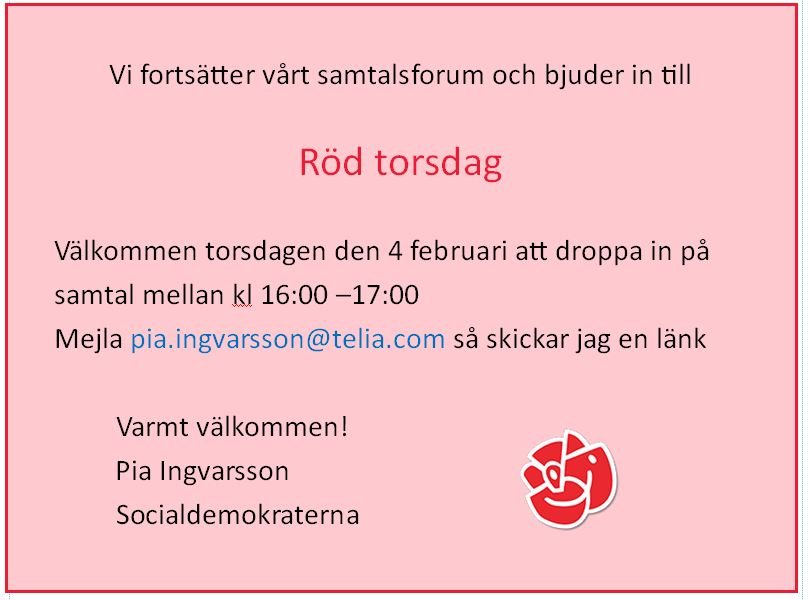 Vi fortsätter vårt samtalsforum och bjuder in till

Röd torsdag

Välkommen torsdagen den 4 februari att droppa in på samtal mellan kl 16:00 –17:00
Mejla pia.ingvarsson@telia.com så skickar jag en länk

Varmt välkommen!
Pia Ingvarsson
Socialdemokraterna